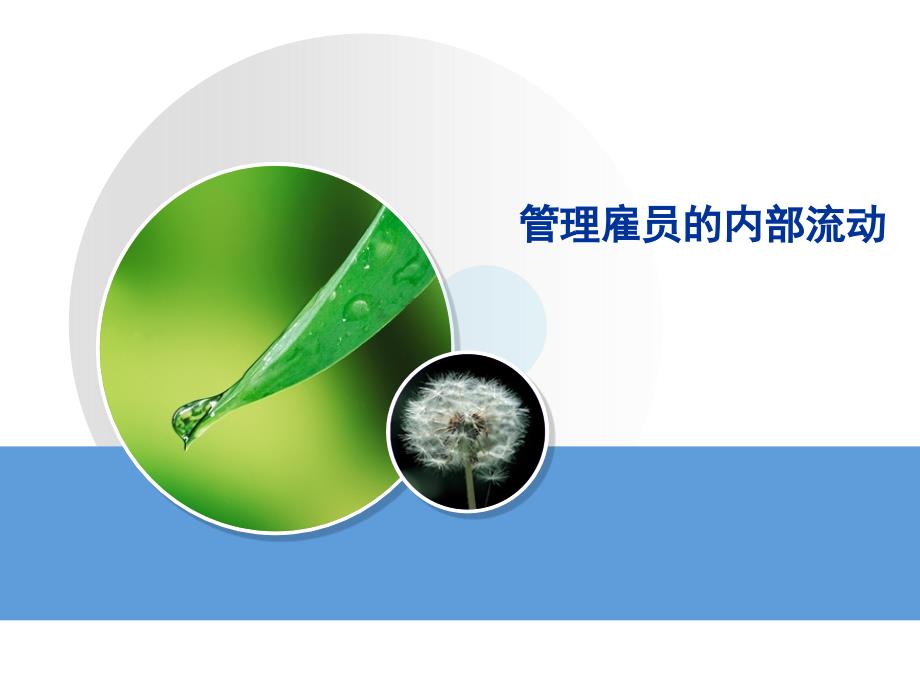 管理雇员的内部流动